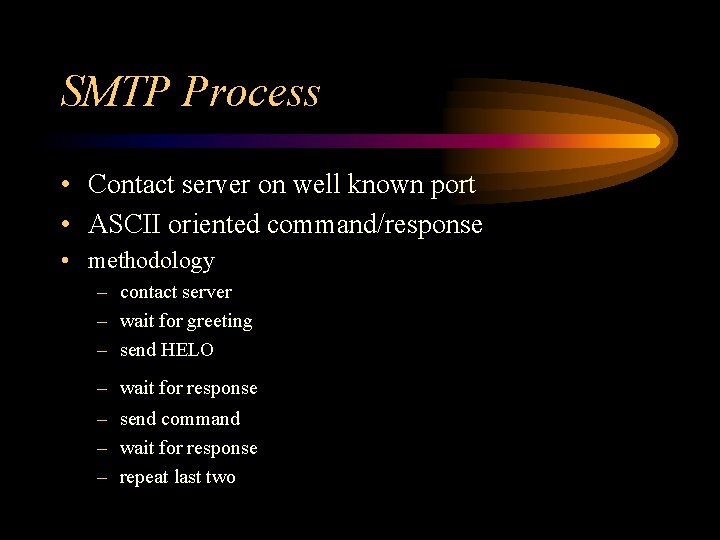 SMTP Process

• Contact server on well known port
• ASCII oriented command/response
• methodology
– contact server
– wait for greeting
– send HELO
– wait for response
– send command
– wait for response
– repeat last two